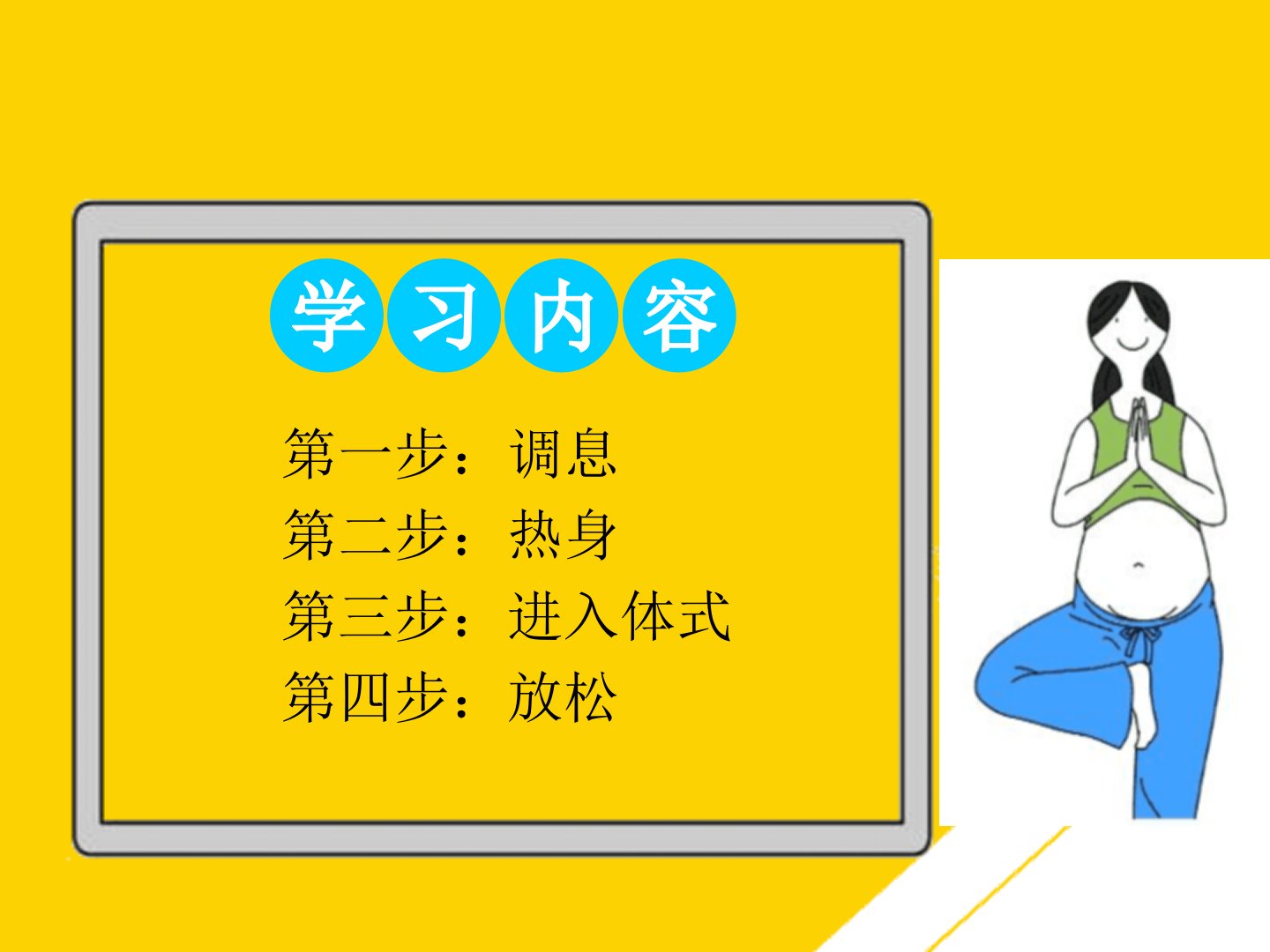 学习内容

第一步：调息
第二步：热身
第三步：进入体式
第四步：放松